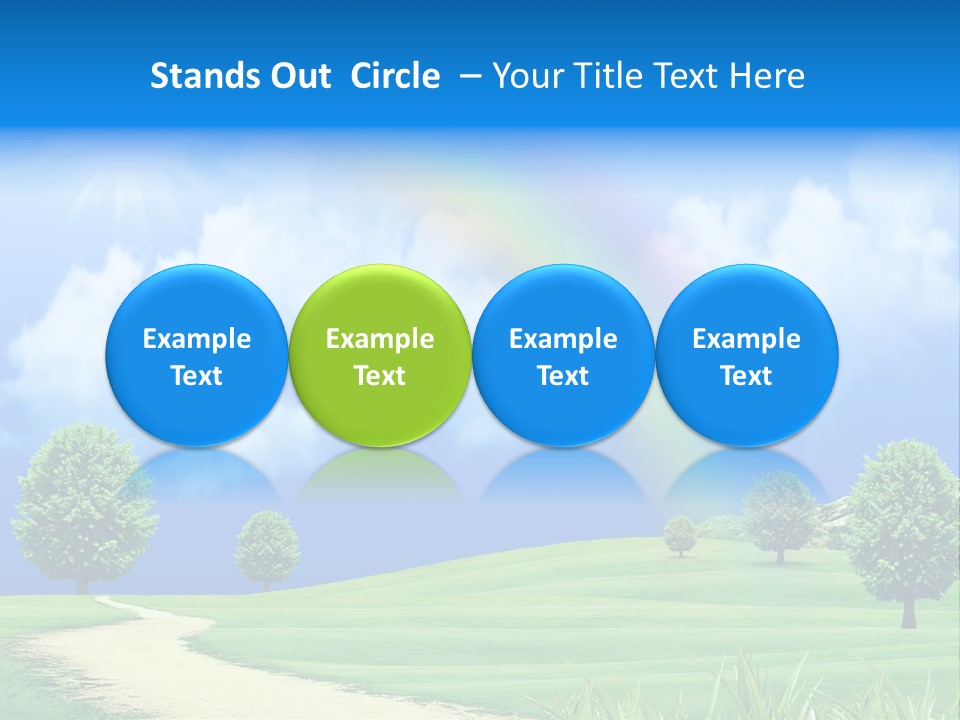 Stands Out Circle – Your Title Text Here

Example Text

Example Text

Example Text

Example Text